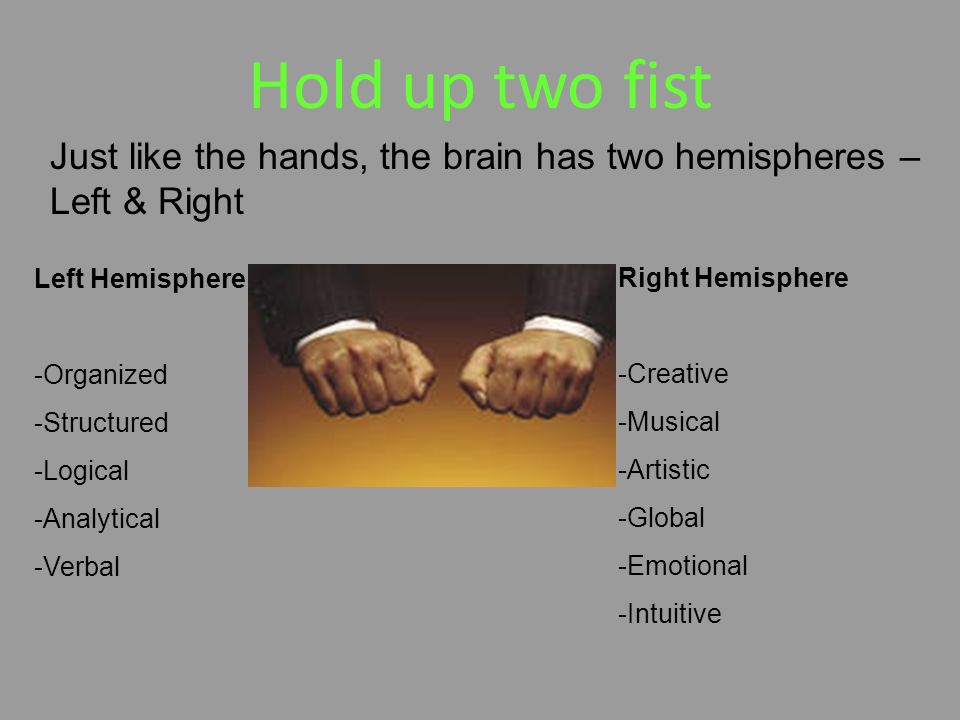 Hold up two fist

Just like the hands, the brain has two hemispheres – Left & Right

Left Hemisphere

-Organized
-Structured
-Logical
-Analytical
-Verbal

Right Hemisphere

-Creative
-Musical
-Artistic
-Global
-Emotional
-Intuitive